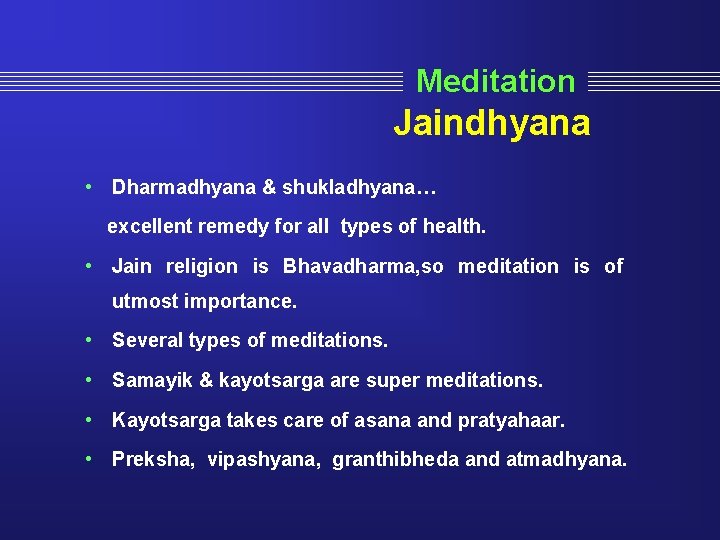 Meditation
Jaindhyana

• Dharmadhyana & shukladhyana…
excellent remedy for all types of health.
• Jain religion is Bhavadharma,so meditation is of utmost importance.
• Several types of meditations.
• Samayik & kayotsarga are super meditations.
• Kayotsarga takes care of asana and pratyahaar.
• Preksha, vipashyana, granthibheda and atmadhyana.